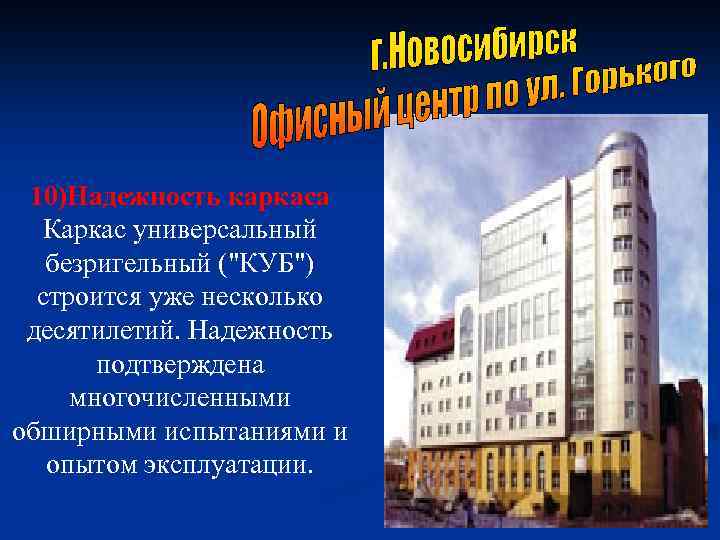 г.Новосибирск
Офисный центр по ул. Горького

10)Надежность каркаса
Каркас универсальный безригельный ("КУБ") строится уже несколько десятилетий. Надежность подтверждена многочисленными обширными испытаниями и опытом эксплуатации.